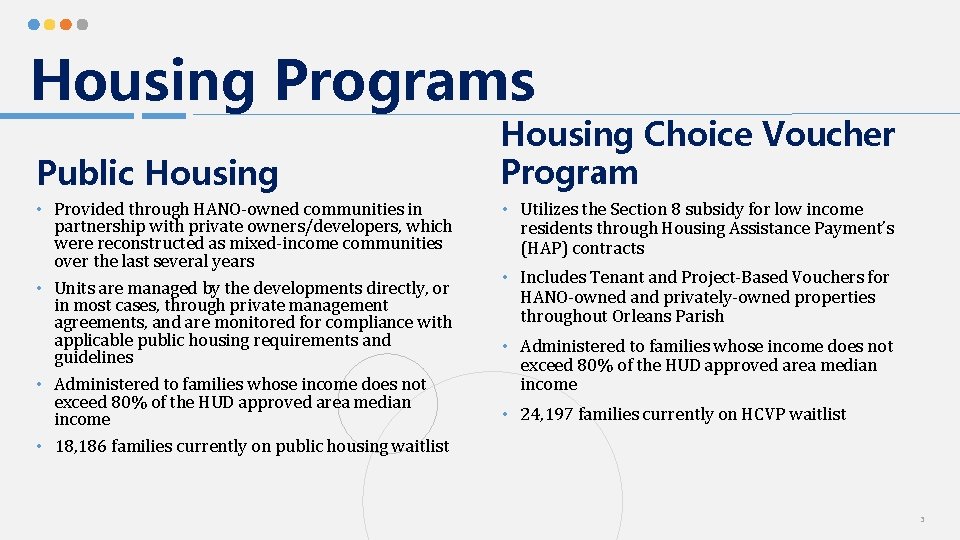 Housing Programs

Public Housing

• Provided through HANO-owned communities in partnership with private owners/developers, which were reconstructed as mixed-income communities over the last several years

• Units are managed by the developments directly, or in most cases, through private management agreements, and are monitored for compliance with applicable public housing requirements and guidelines

• Administered to families whose income does not exceed 80% of the HUD approved area median income

• 18,186 families currently on public housing waitlist

Housing Choice Voucher Program

• Utilizes the Section 8 subsidy for low income residents through Housing Assistance Payment's (HAP) contracts

• Includes Tenant and Project-Based Vouchers for HANO-owned and privately-owned properties throughout Orleans Parish

• Administered to families whose income does not exceed 80% of the HUD approved area median income

• 24,197 families currently on HCVP waitlist

3